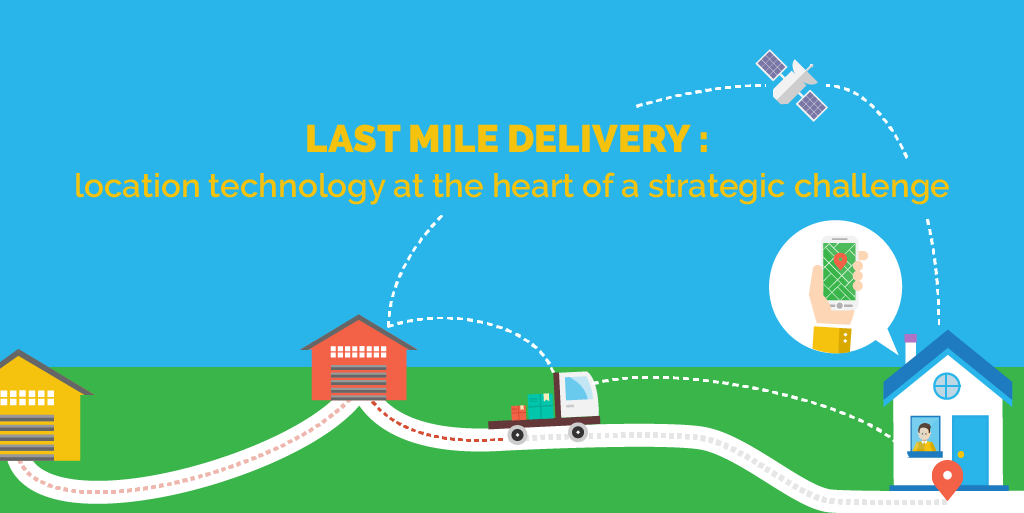 LAST MILE DELIVERY :
location technology at the heart of a strategic challenge